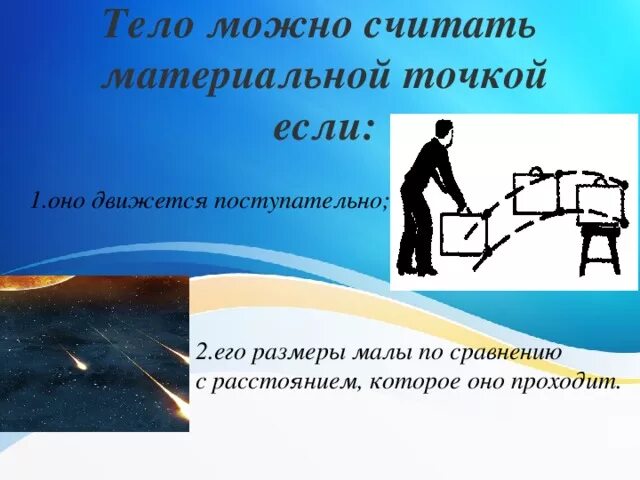 Тело можно считать материальной точкой если:

1.оно движется поступательно;

2.его размеры малы по сравнению с расстоянием, которое оно проходит.